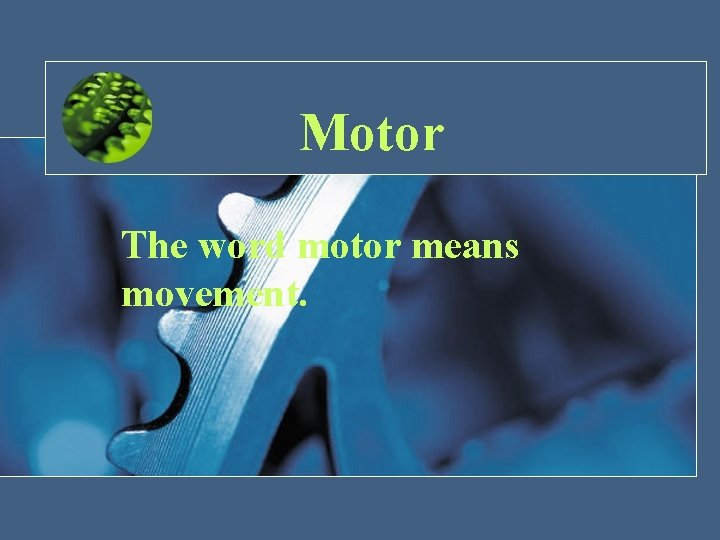 Motor

The word motor means movement.